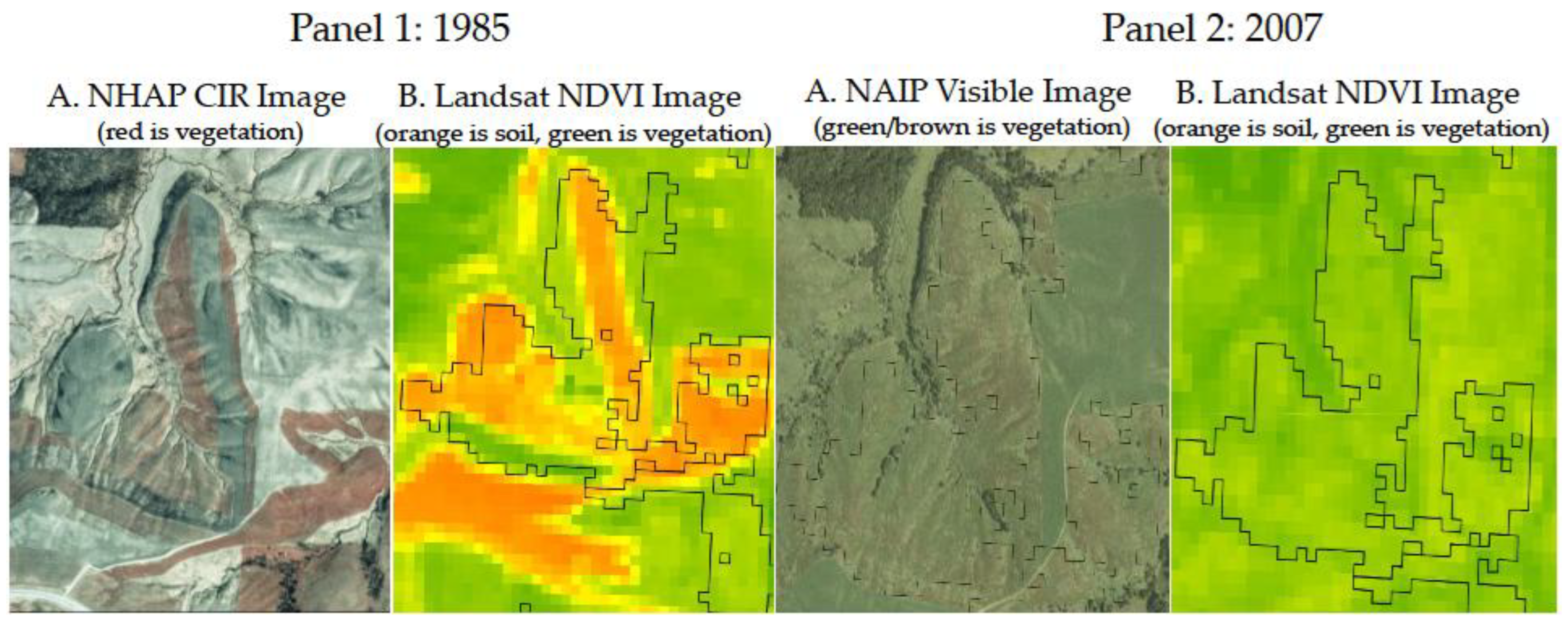 Panel 1: 1985

A. NHAP CIR Image
(red is vegetation)

B. Landsat NDVI Image
(orange is soil, green is vegetation)

Panel 2: 2007

A. NAIP Visible Image
(green/brown is vegetation)

B. Landsat NDVI Image
(orange is soil, green is vegetation)